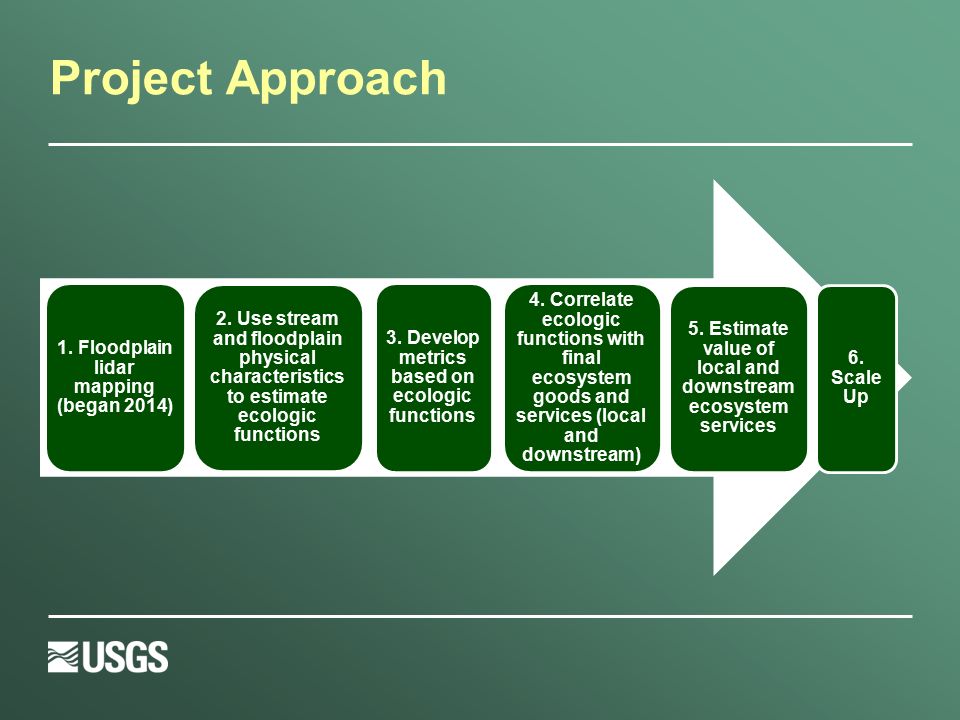 Project Approach

1. Floodplain lidar mapping (began 2014)

2. Use stream and floodplain physical characteristics to estimate ecologic functions

3. Develop metrics based on ecologic functions

4. Correlate ecologic functions with final ecosystem goods and services (local and downstream)

5. Estimate value of local and downstream ecosystem services

6. Scale Up

USGS